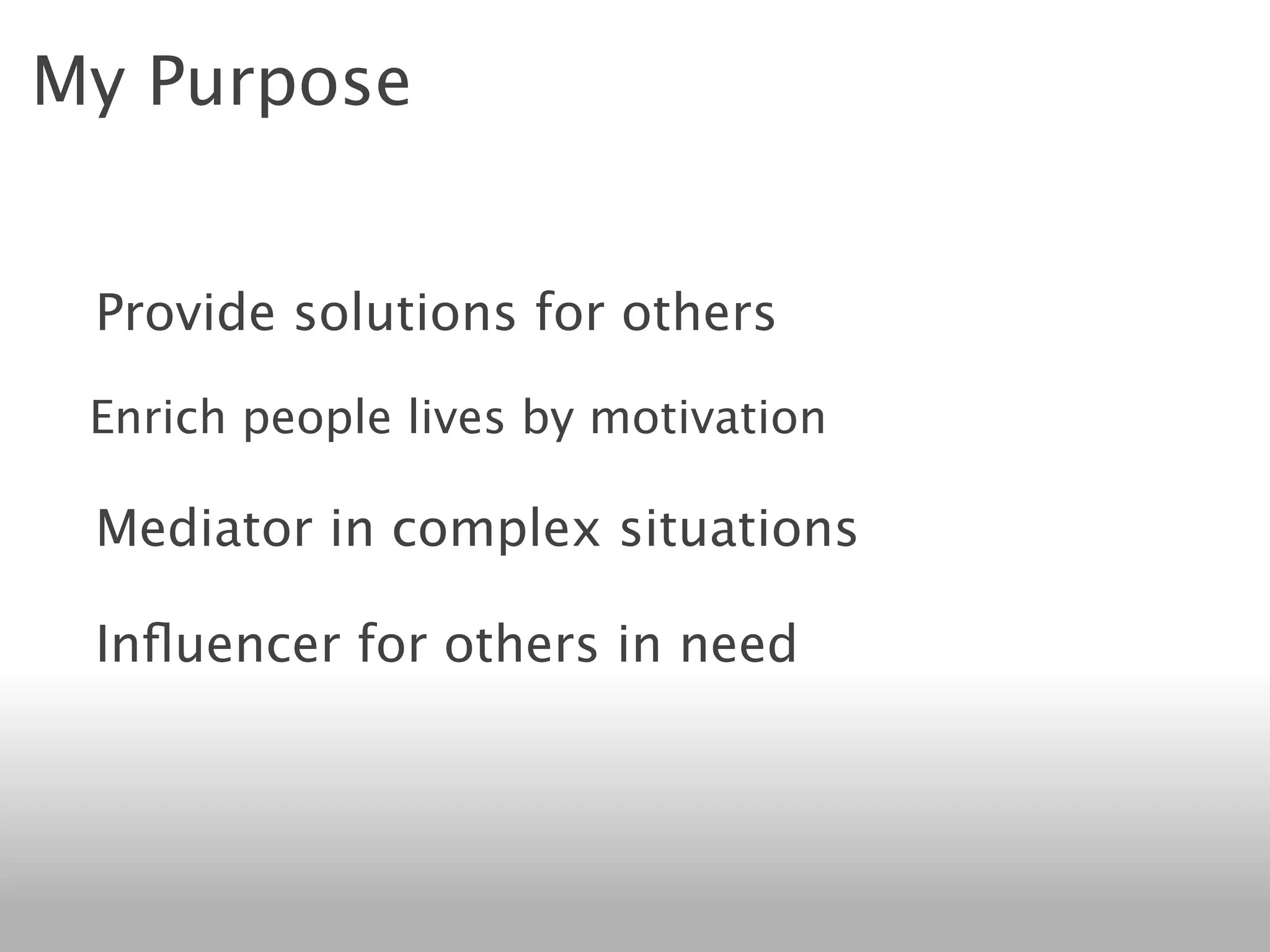 My Purpose

Provide solutions for others

Enrich people lives by motivation

Mediator in complex situations

Influencer for others in need